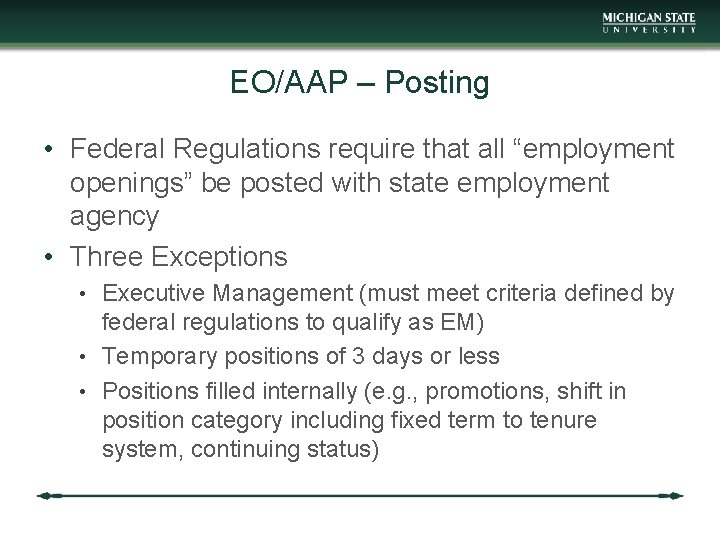 MICHIGAN STATE
UNIVERSITY

EO/AAP – Posting

• Federal Regulations require that all “employment openings” be posted with state employment agency
• Three Exceptions
  • Executive Management (must meet criteria defined by federal regulations to qualify as EM)
  • Temporary positions of 3 days or less
  • Positions filled internally (e.g., promotions, shift in position category including fixed term to tenure system, continuing status)